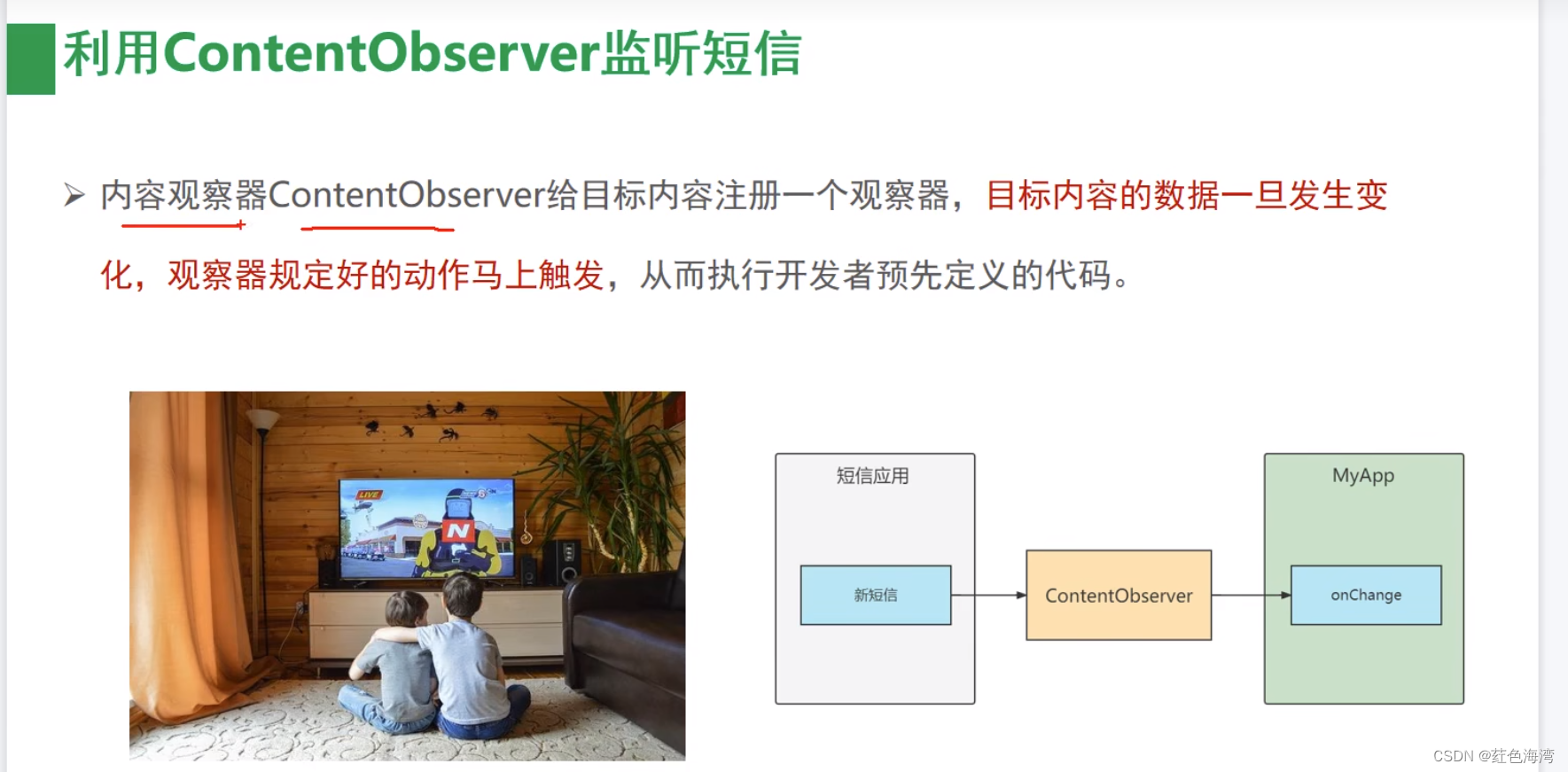 利用ContentObserver监听短信

➢ 内容观察器ContentObserver给目标内容注册一个观察器，目标内容的数据一旦发生变化，观察器规定好的动作马上触发，从而执行开发者预先定义的代码。

LIVE

N

短信应用

新短信

ContentObserver

MyApp

onChange

CSDN @红色海湾